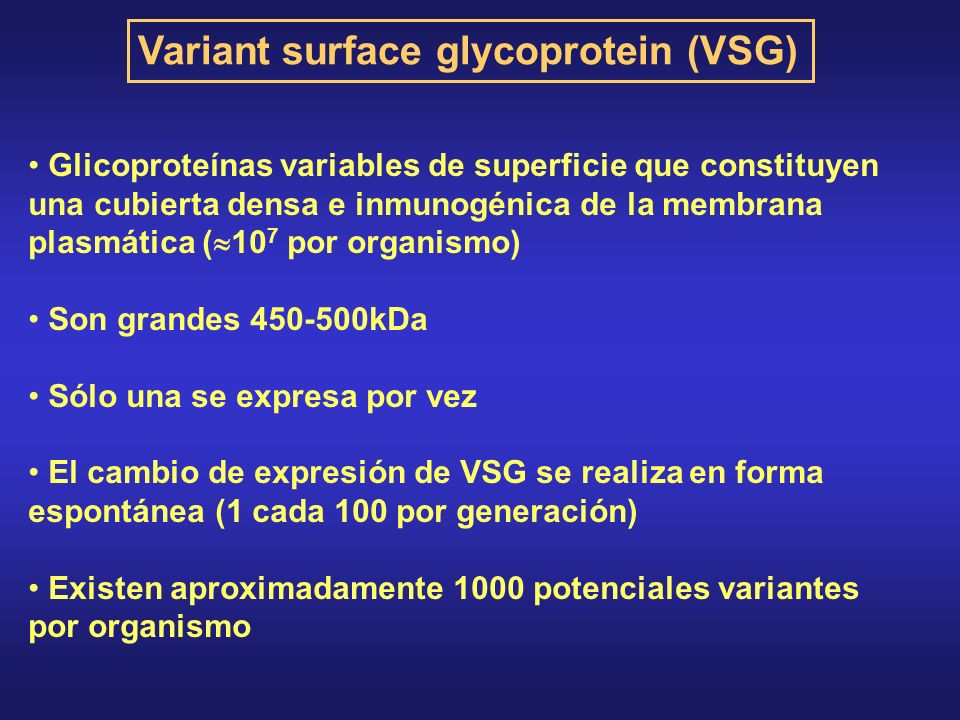 Variant surface glycoprotein (VSG)

• Glicoproteínas variables de superficie que constituyen una cubierta densa e inmunogénica de la membrana plasmática ($\approx 10^7$ por organismo)

• Son grandes 450-500kDa

• Sólo una se expresa por vez

• El cambio de expresión de VSG se realiza en forma espontánea (1 cada 100 por generación)

• Existen aproximadamente 1000 potenciales variantes por organismo